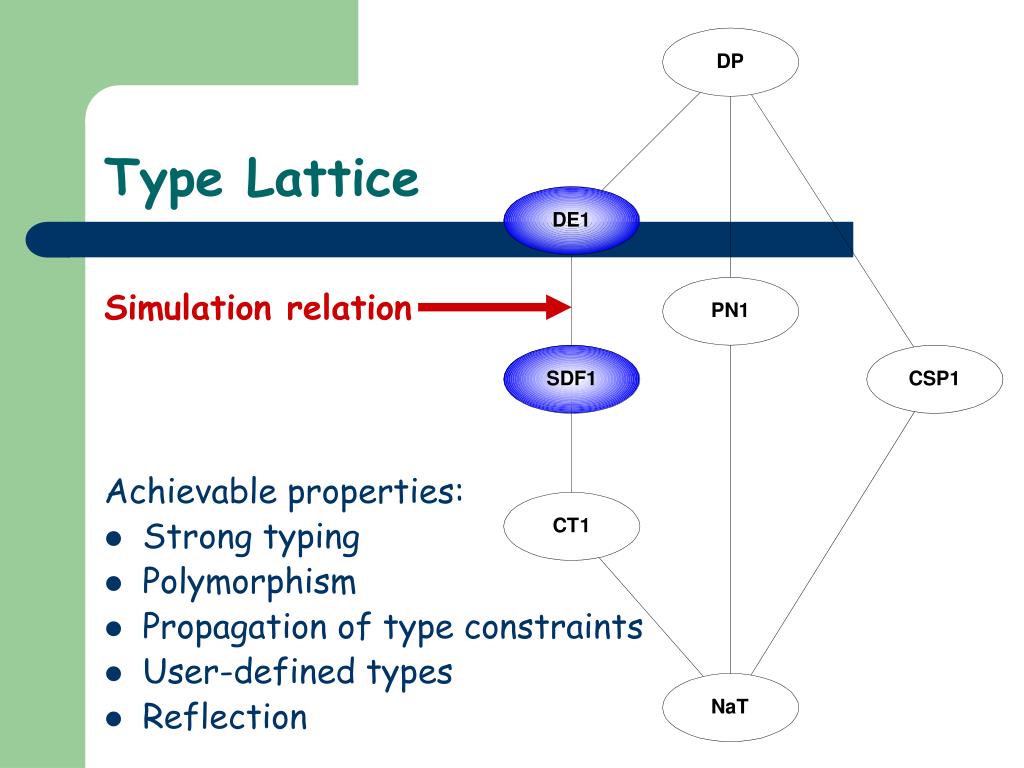 Type Lattice

Simulation relation

Achievable properties:
- Strong typing
- Polymorphism
- Propagation of type constraints
- User-defined types
- Reflection

DP
DE1
PN1
SDF1
CSP1
CT1
NaT